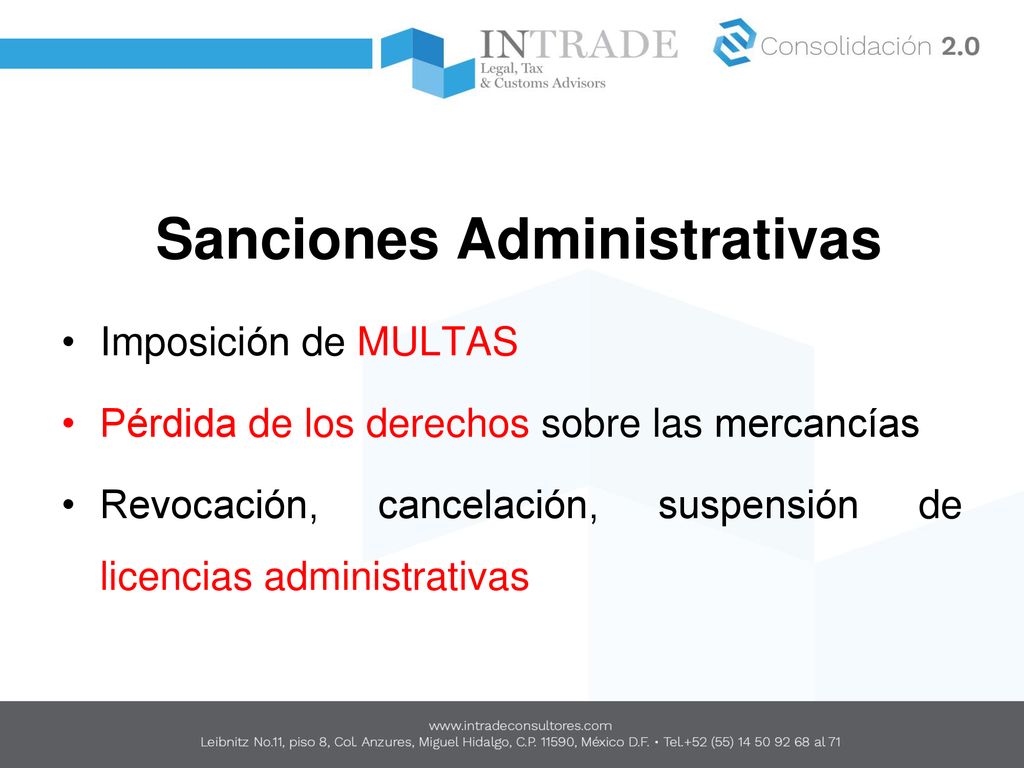 INTRADE
Legal, Tax
& Customs Advisors

Consolidación 2.0

Sanciones Administrativas

• Imposición de MULTAS
• Pérdida de los derechos sobre las mercancías
• Revocación, cancelación, suspensión de licencias administrativas

www.intradeconsultores.com
Leibnitz No.11, piso 8, Col. Anzures, Miguel Hidalgo, C.P. 11590, México D.F. • Tel.+52 (55) 14 50 92 68 al 71